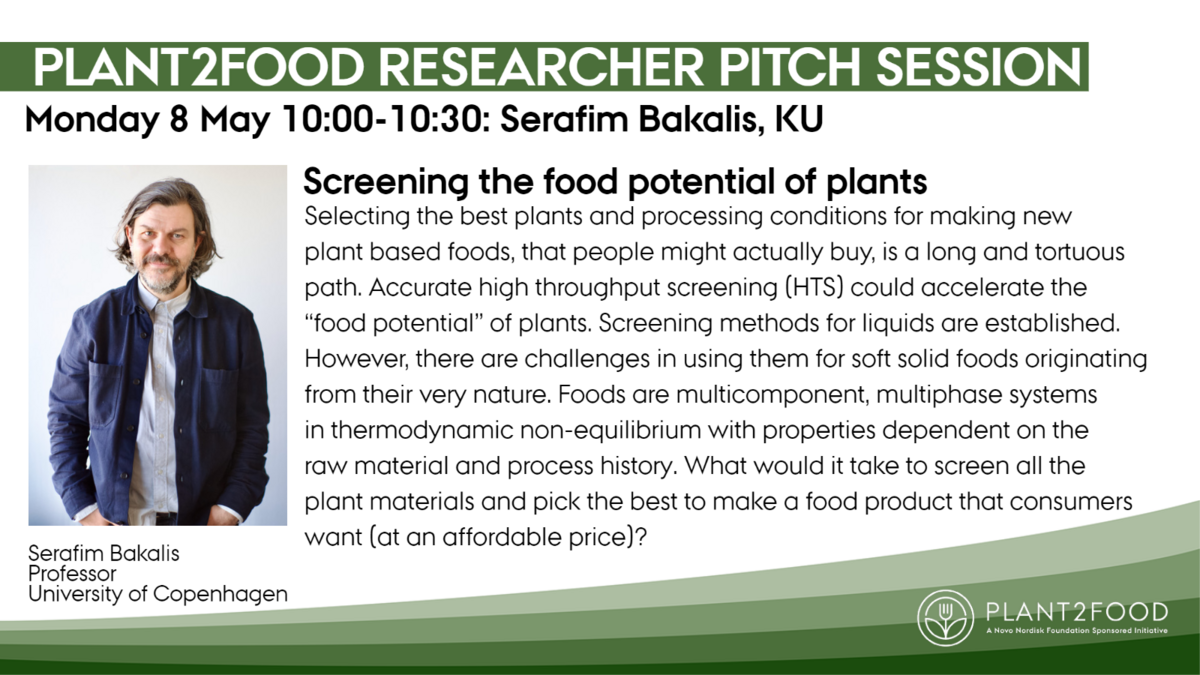 PLANT2FOOD RESEARCHER PITCH SESSION

Monday 8 May 10:00-10:30: Serafim Bakalis, KU

Screening the food potential of plants

Selecting the best plants and processing conditions for making new plant based foods, that people might actually buy, is a long and tortuous path. Accurate high throughput screening (HTS) could accelerate the "food potential" of plants. Screening methods for liquids are established. However, there are challenges in using them for soft solid foods originating from their very nature. Foods are multicomponent, multiphase systems in thermodynamic non-equilibrium with properties dependent on the raw material and process history. What would it take to screen all the plant materials and pick the best to make a food product that consumers want (at an affordable price)?

Serafim Bakalis
Professor
University of Copenhagen

PLANT2FOOD
A Novo Nordisk Foundation Sponsored Initiative